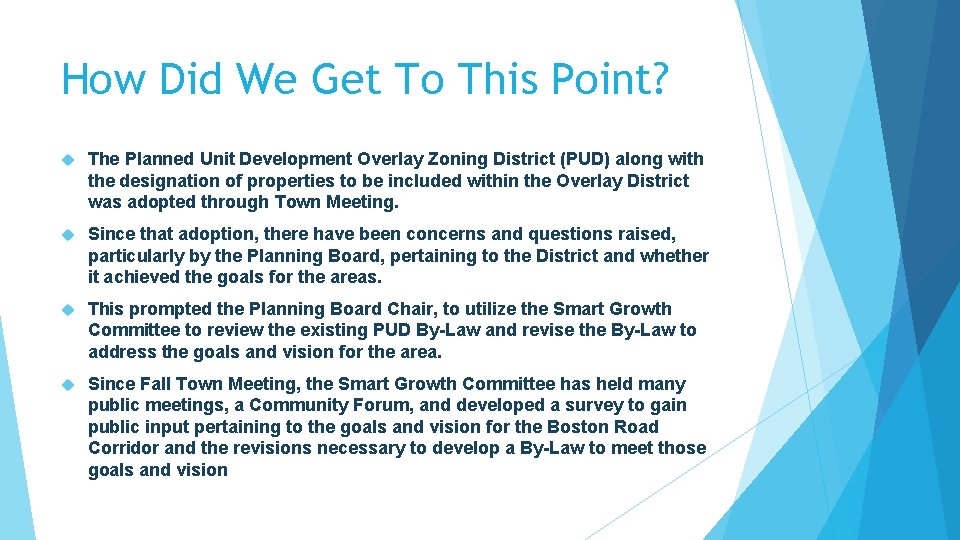 How Did We Get To This Point?

The Planned Unit Development Overlay Zoning District (PUD) along with the designation of properties to be included within the Overlay District was adopted through Town Meeting.

Since that adoption, there have been concerns and questions raised, particularly by the Planning Board, pertaining to the District and whether it achieved the goals for the areas.

This prompted the Planning Board Chair, to utilize the Smart Growth Committee to review the existing PUD By-Law and revise the By-Law to address the goals and vision for the area.

Since Fall Town Meeting, the Smart Growth Committee has held many public meetings, a Community Forum, and developed a survey to gain public input pertaining to the goals and vision for the Boston Road Corridor and the revisions necessary to develop a By-Law to meet those goals and vision